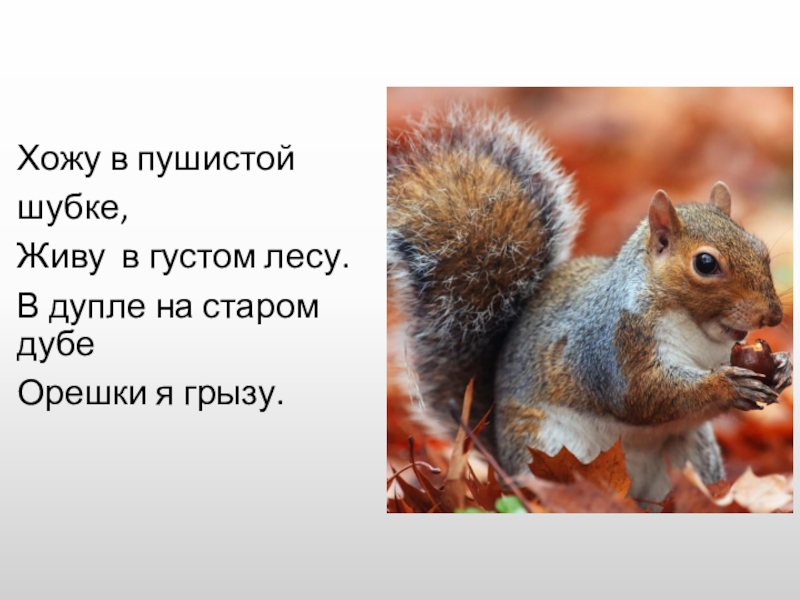 Хожу в пушистой шубке,

Живу в густом лесу.

В дупле на старом дубе

Орешки я грызу.